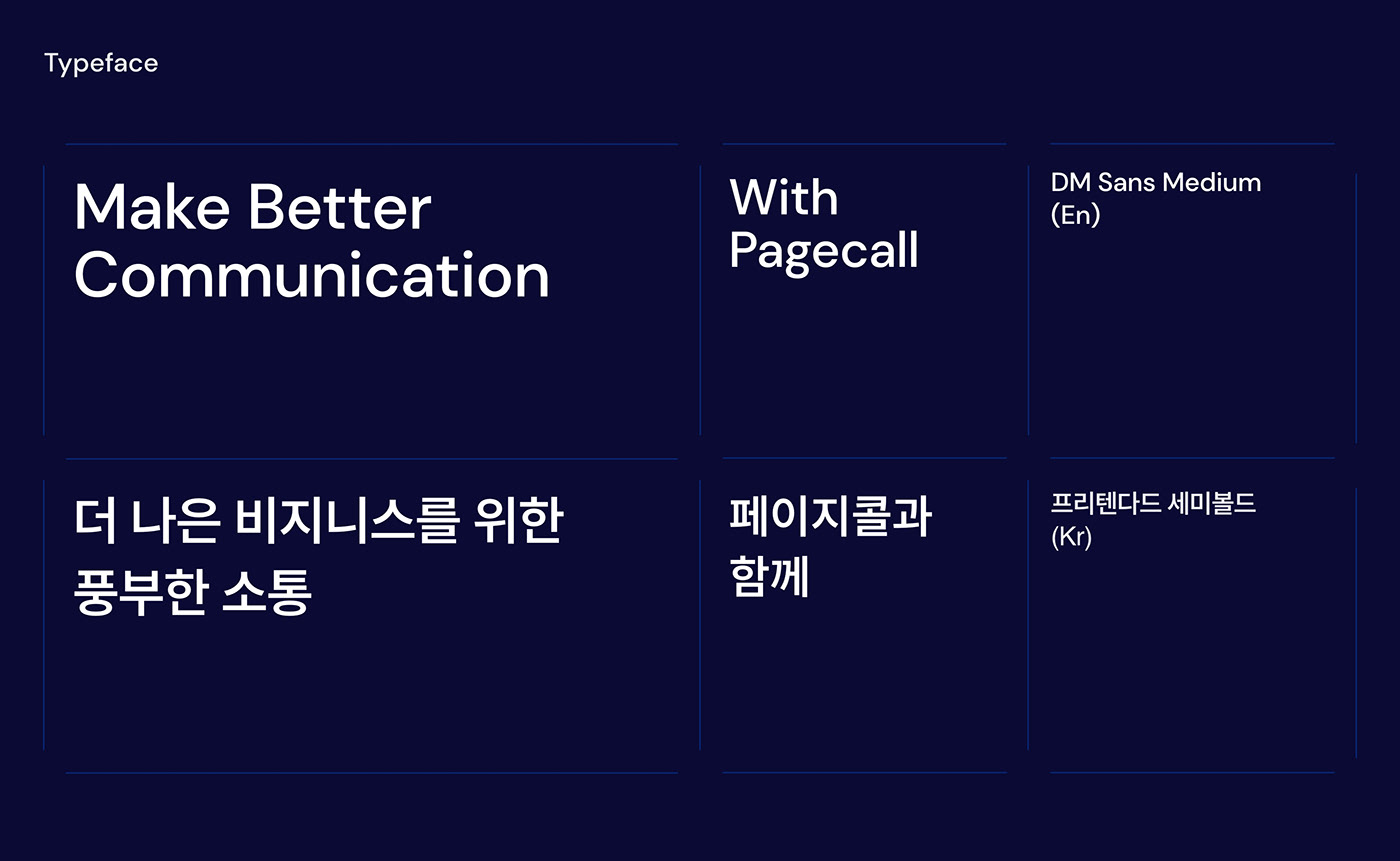 Typeface

Make Better Communication

With Pagecall

DM Sans Medium (En)

더 나은 비지니스를 위한 풍부한 소통

페이지콜과 함께

프리텐다드 세미볼드 (Kr)